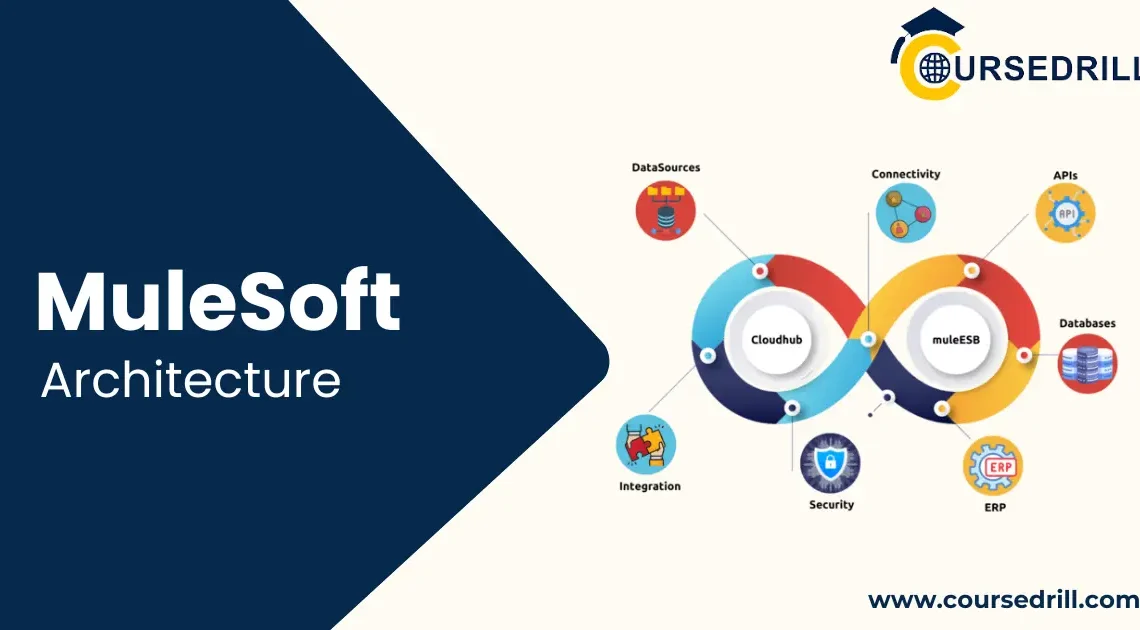 COURSEDRILL

MuleSoft
Architecture

DataSources

Connectivity

APIs

API

Cloudhub

muleESB

Databases

Integration

Security

ERP

ERP

www.coursedrill.com